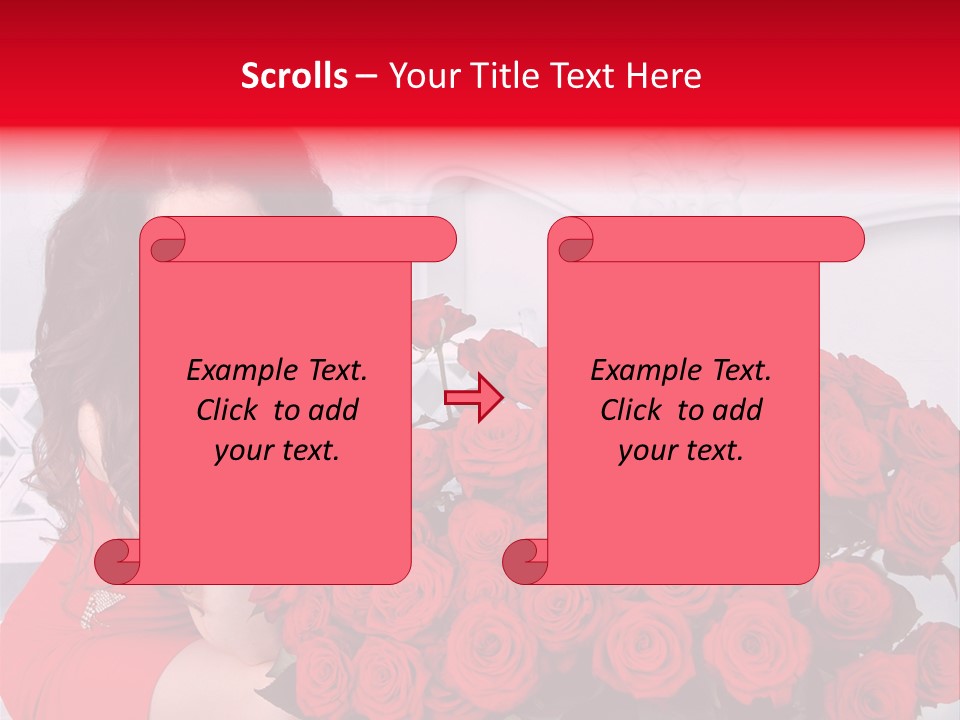 Scrolls – Your Title Text Here

Example Text. Click to add your text.

Example Text. Click to add your text.